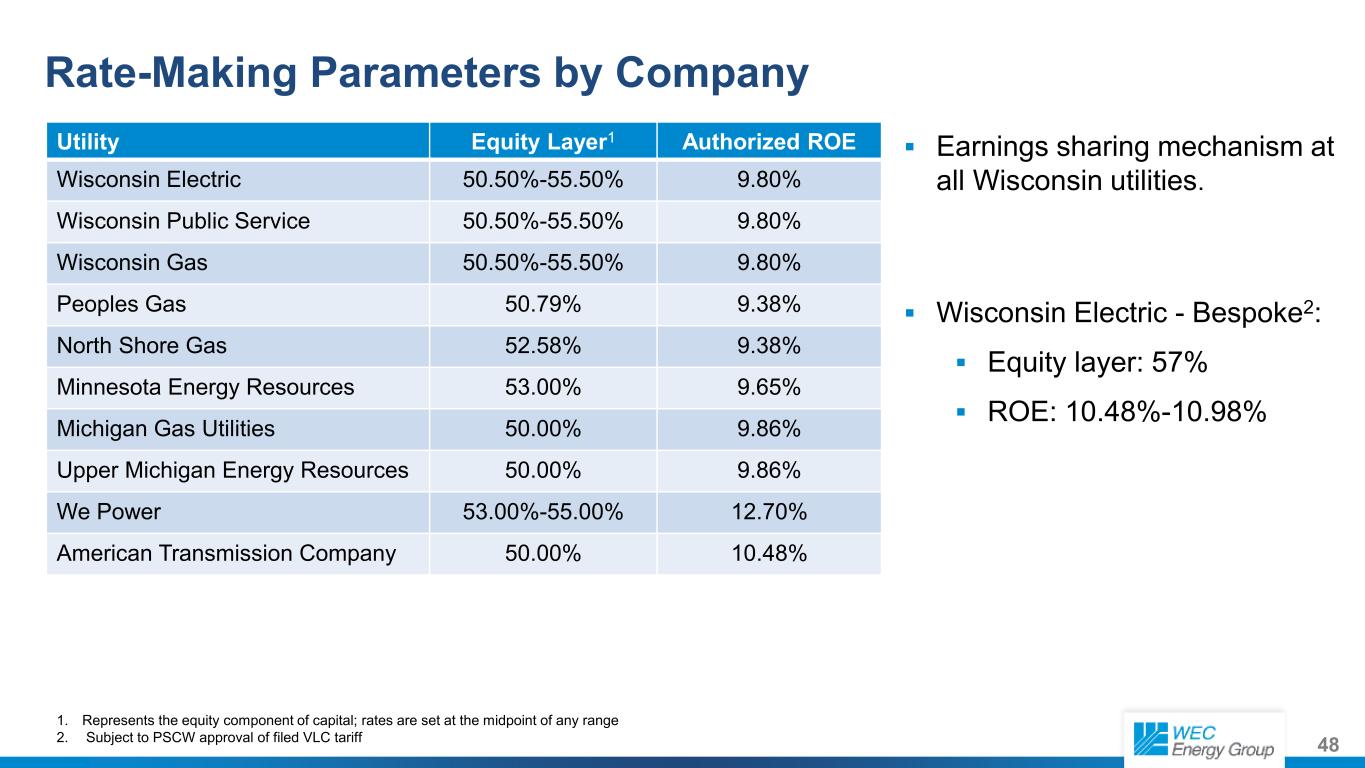 Rate-Making Parameters by Company

| Utility | Equity Layer$^1$ | Authorized ROE |
|---|---|---|
| Wisconsin Electric | 50.50%-55.50% | 9.80% |
| Wisconsin Public Service | 50.50%-55.50% | 9.80% |
| Wisconsin Gas | 50.50%-55.50% | 9.80% |
| Peoples Gas | 50.79% | 9.38% |
| North Shore Gas | 52.58% | 9.38% |
| Minnesota Energy Resources | 53.00% | 9.65% |
| Michigan Gas Utilities | 50.00% | 9.86% |
| Upper Michigan Energy Resources | 50.00% | 9.86% |
| We Power | 53.00%-55.00% | 12.70% |
| American Transmission Company | 50.00% | 10.48% |

▪ Earnings sharing mechanism at all Wisconsin utilities.

▪ Wisconsin Electric - Bespoke$^2$:

▪ Equity layer: 57%

▪ ROE: 10.48%-10.98%

1. Represents the equity component of capital; rates are set at the midpoint of any range
2. Subject to PSCW approval of filed VLC tariff

WEC Energy Group

48